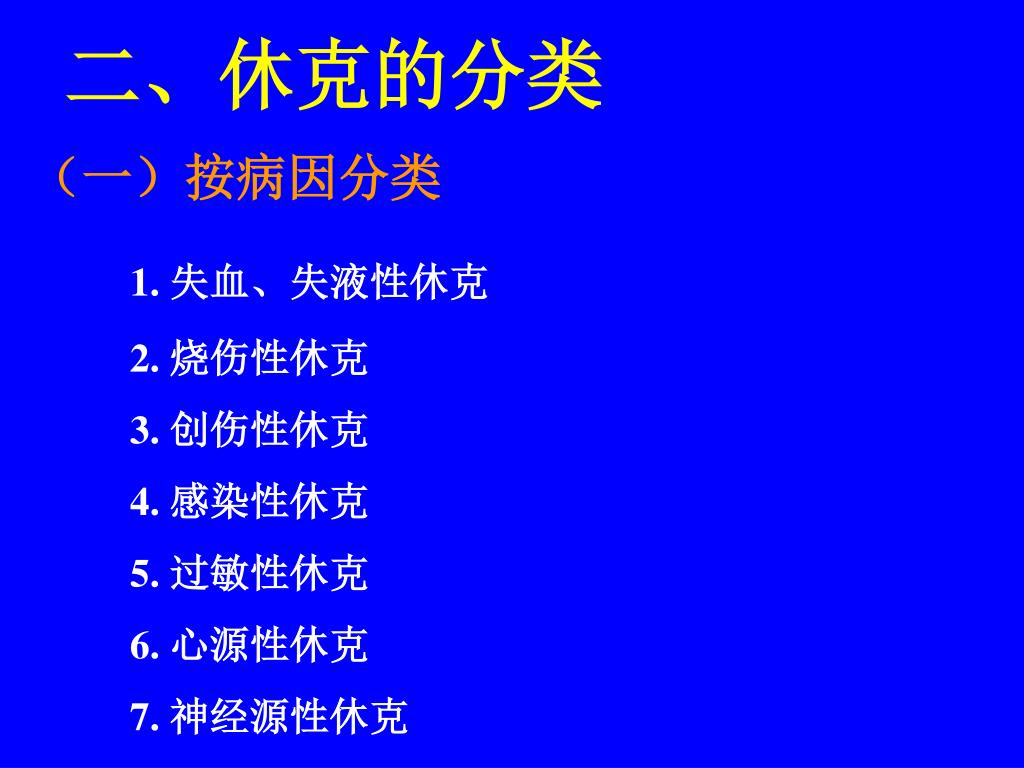 二、休克的分类

（一）按病因分类

1. 失血、失液性休克

2. 烧伤性休克

3. 创伤性休克

4. 感染性休克

5. 过敏性休克

6. 心源性休克

7. 神经源性休克